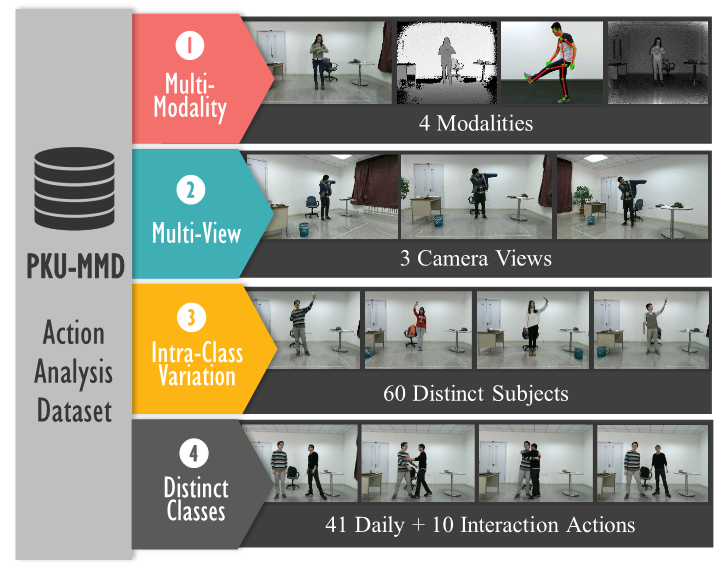 PKU-MMD

Action Analysis Dataset

1
Multi-Modality

4 Modalities

2
Multi-View

3 Camera Views

3
Intra-Class Variation

60 Distinct Subjects

4
Distinct Classes

41 Daily + 10 Interaction Actions